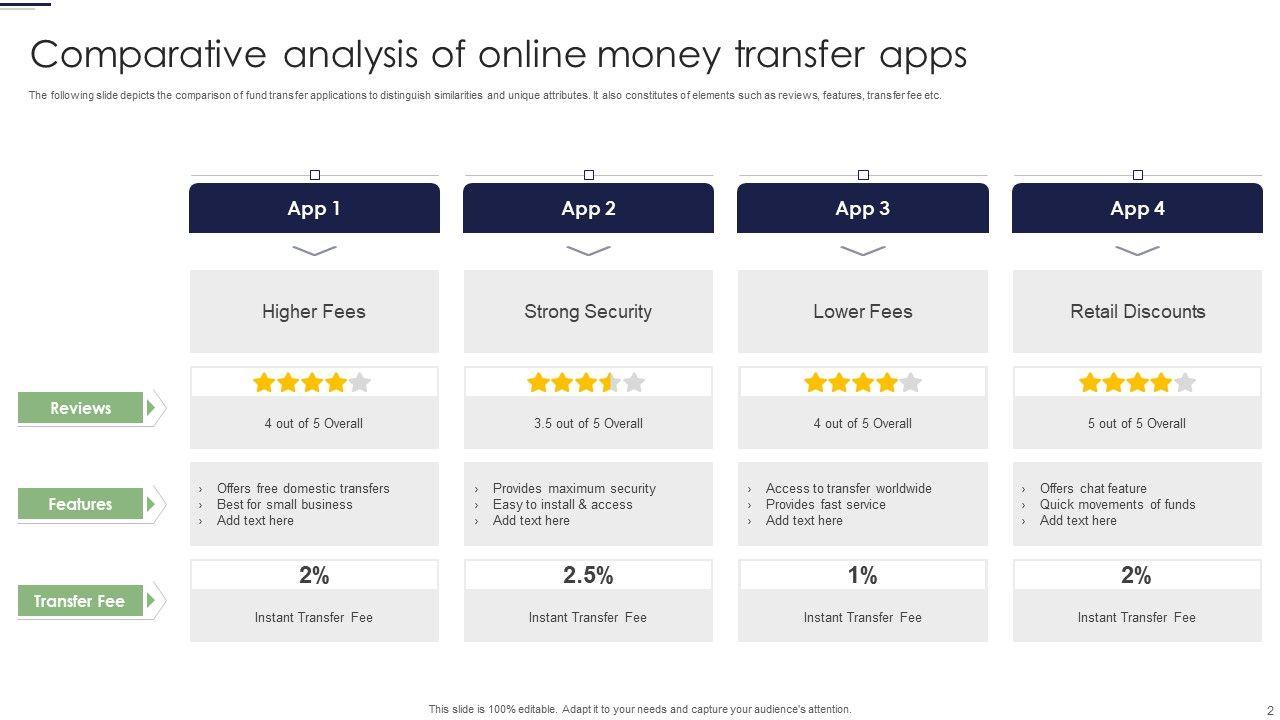 Comparative analysis of online money transfer apps

The following slide depicts the comparison of fund transfer applications to distinguish similarities and unique attributes. It also constitutes of elements such as reviews, features, transfer fee etc.

| | App 1 | App 2 | App 3 | App 4 |
|---|---|---|---|---|
| | Higher Fees | Strong Security | Lower Fees | Retail Discounts |
| Reviews | 4 out of 5 Overall | 3.5 out of 5 Overall | 4 out of 5 Overall | 5 out of 5 Overall |
| Features | › Offers free domestic transfers › Best for small business › Add text here | › Provides maximum security › Easy to install & access › Add text here | › Access to transfer worldwide › Provides fast service › Add text here | › Offers chat feature › Quick movements of funds › Add text here |
| Transfer Fee | 2% Instant Transfer Fee | 2.5% Instant Transfer Fee | 1% Instant Transfer Fee | 2% Instant Transfer Fee |

This slide is 100% editable. Adapt it to your needs and capture your audience's attention.

2